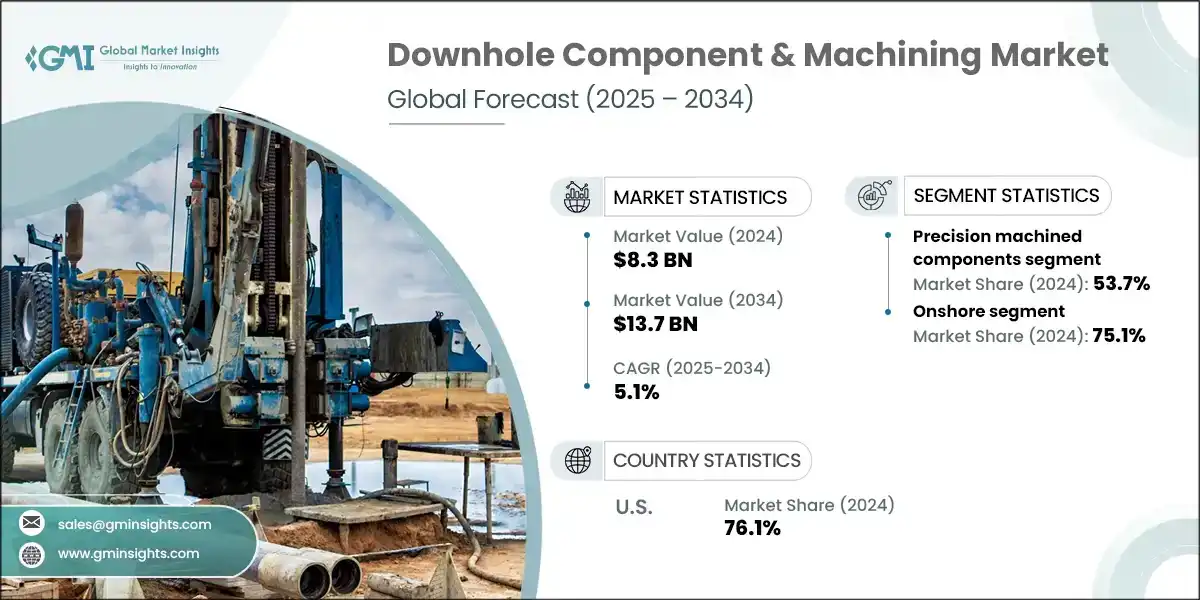 GMI Global Market Insights
Insights to Innovation

Downhole Component & Machining Market
Global Forecast (2025 – 2034)

MARKET STATISTICS

Market Value (2024)
$8.3 BN

Market Value (2034)
$13.7 BN

CAGR (2025-2034)
5.1%

SEGMENT STATISTICS

Precision machined components segment
Market Share (2024): 53.7%

Onshore segment
Market Share (2024): 75.1%

COUNTRY STATISTICS

U.S.

Market Share (2024)
76.1%

sales@gminsights.com
www.gminsights.com